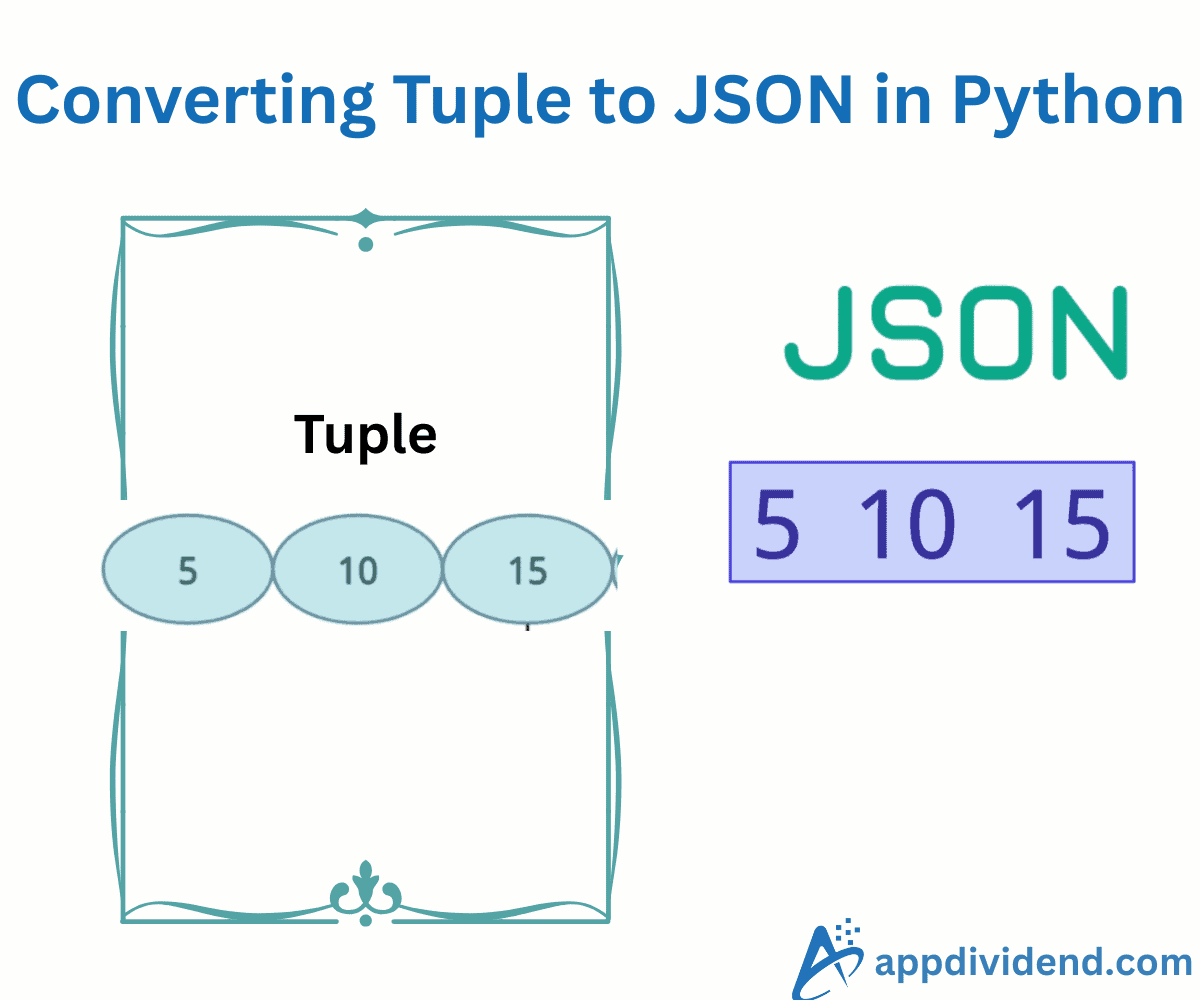 Converting Tuple to JSON in Python

Tuple

5 10 15

JSON

5 10 15

appdividend.com